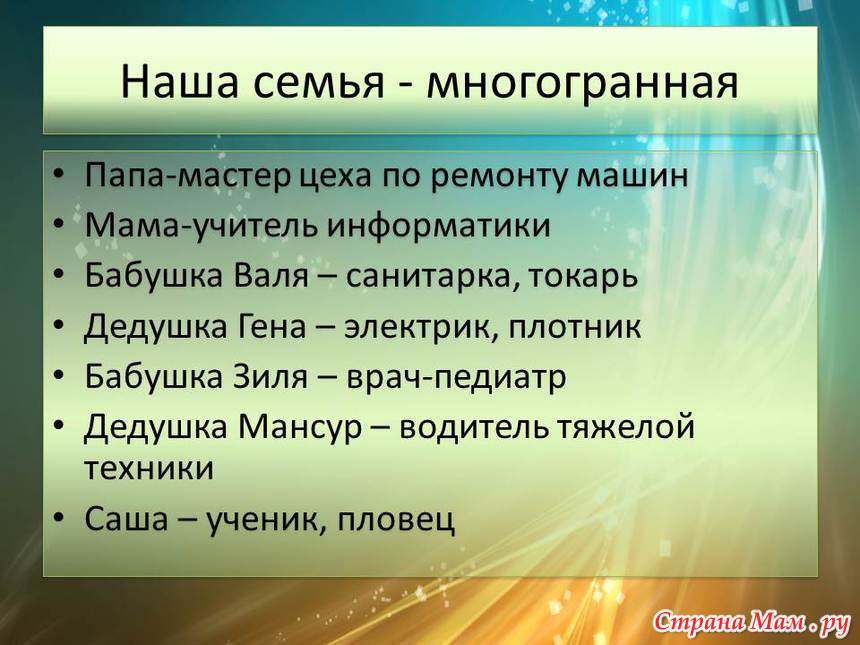 Наша семья - многогранная

• Папа-мастер цеха по ремонту машин
• Мама-учитель информатики
• Бабушка Валя – санитарка, токарь
• Дедушка Гена – электрик, плотник
• Бабушка Зиля – врач-педиатр
• Дедушка Мансур – водитель тяжелой техники
• Саша – ученик, пловец

Страна Мам . ру